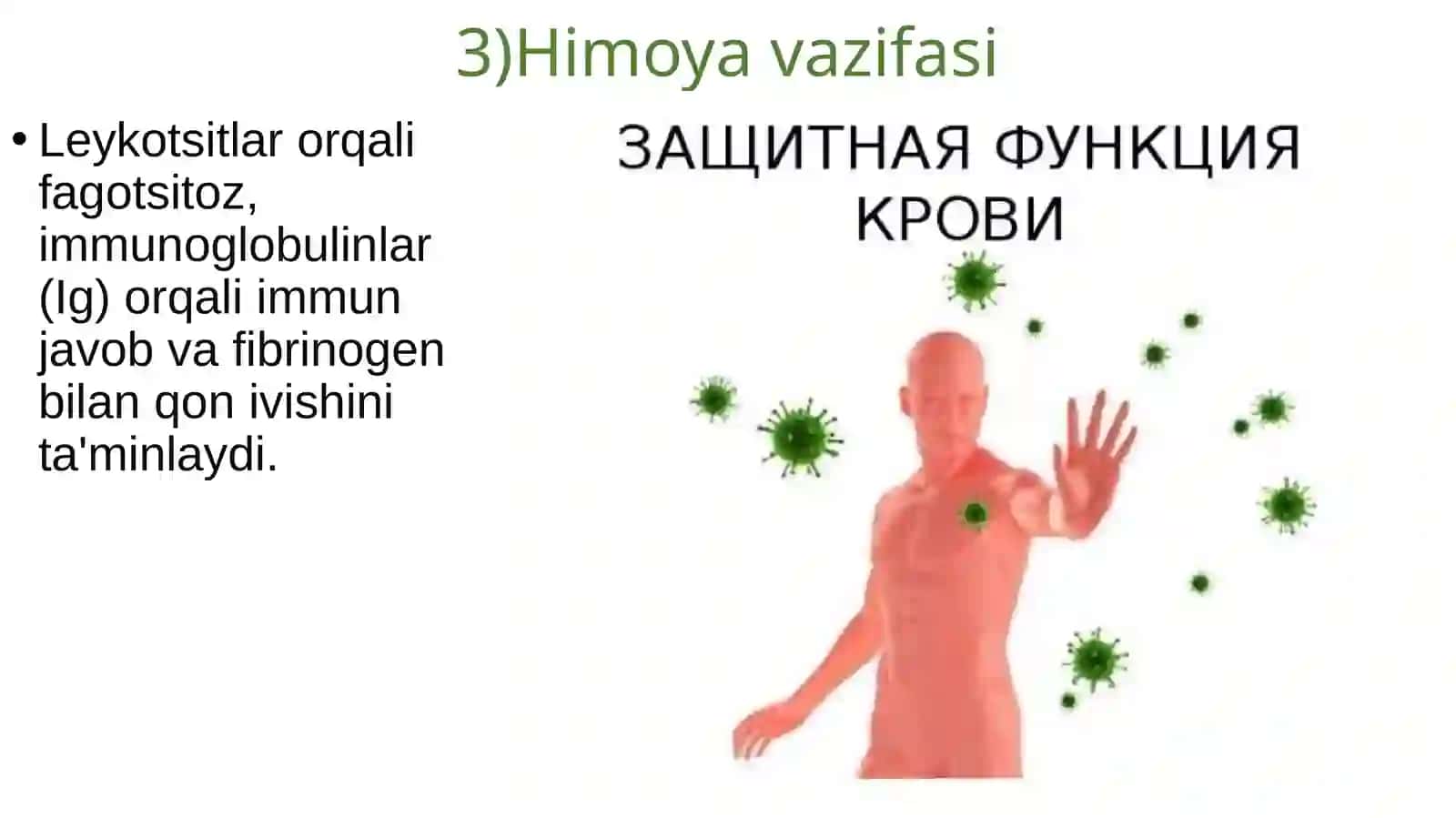 3)Himoya vazifasi

• Leykotsitlar orqali fagotsitoz, immunoglobulinlar (Ig) orqali immun javob va fibrinogen bilan qon ivishini ta'minlaydi.

ЗАЩИТНАЯ ФУНКЦИЯ КРОВИ